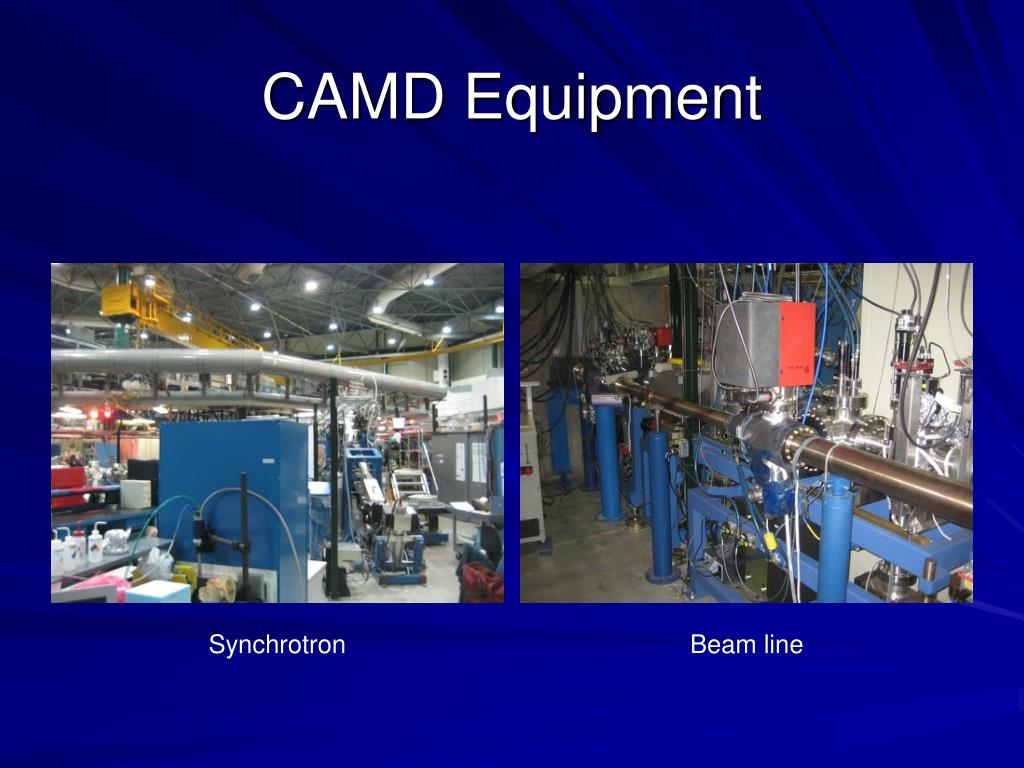 CAMD Equipment

Synchrotron

Beam line